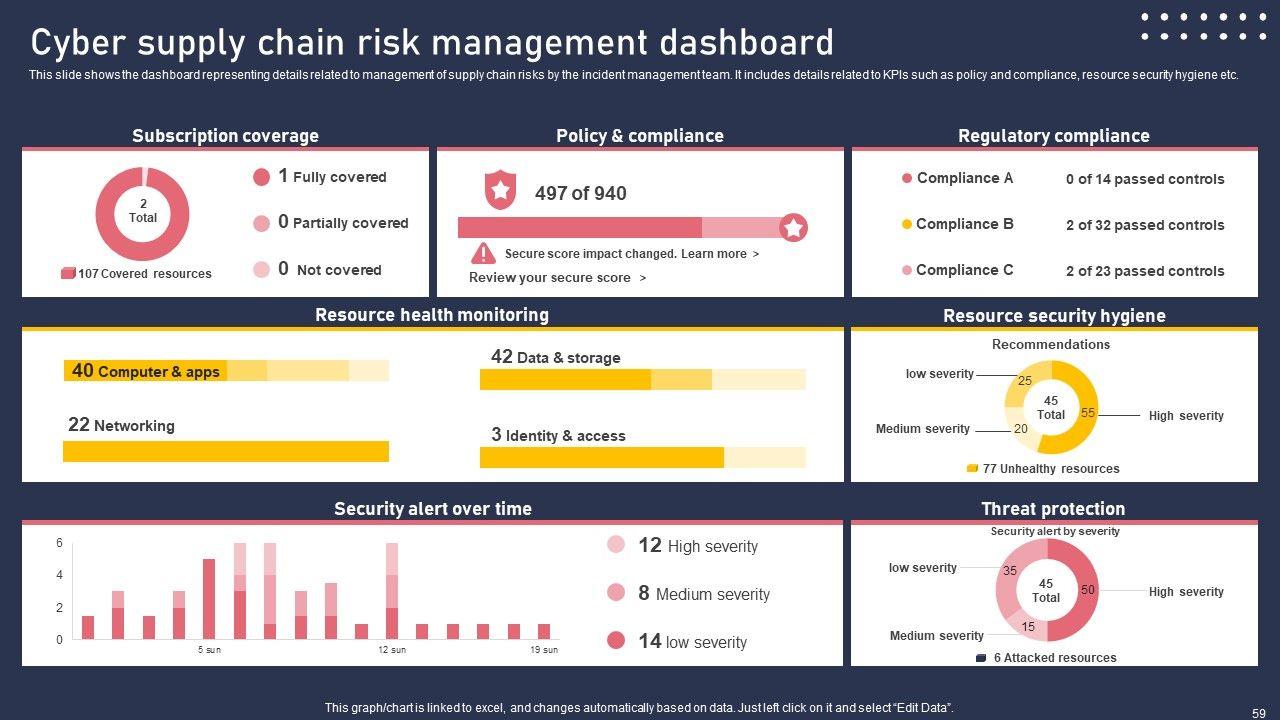 Cyber supply chain risk management dashboard

This slide shows the dashboard representing details related to management of supply chain risks by the incident management team. It includes details related to KPIs such as policy and compliance, resource security hygiene etc.

Subscription coverage

2 Total

107 Covered resources

1 Fully covered

0 Partially covered

0 Not covered

Policy & compliance

497 of 940

Secure score impact changed. Learn more >

Review your secure score >

Regulatory compliance

Compliance A 0 of 14 passed controls

Compliance B 2 of 32 passed controls

Compliance C 2 of 23 passed controls

Resource health monitoring

40 Computer & apps

22 Networking

42 Data & storage

3 Identity & access

Resource security hygiene

Recommendations

low severity 25

45 Total

55 High severity

Medium severity 20

77 Unhealthy resources

Security alert over time

6
4
2
0

5 sun
12 sun
19 sun

12 High severity

8 Medium severity

14 low severity

Threat protection

Security alert by severity

low severity 35

45 Total

50 High severity

Medium severity 15

6 Attacked resources

This graph/chart is linked to excel, and changes automatically based on data. Just left click on it and select "Edit Data".

59